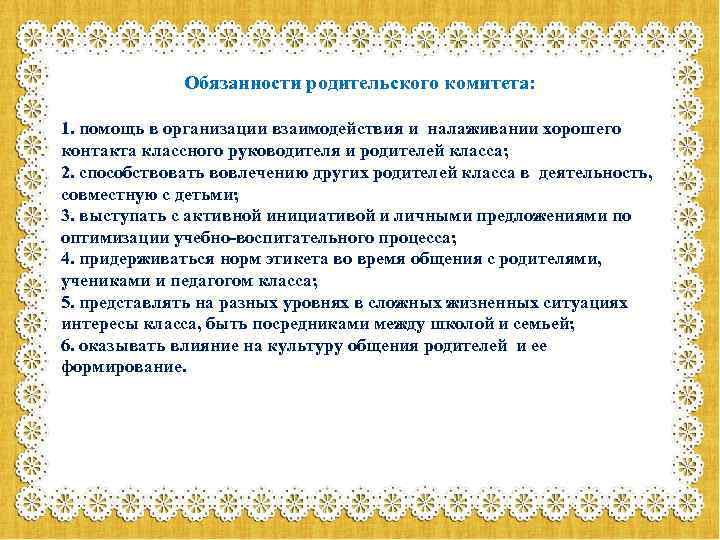 Обязанности родительского комитета:

1. помощь в организации взаимодействия и налаживании хорошего контакта классного руководителя и родителей класса;
2. способствовать вовлечению других родителей класса в деятельность, совместную с детьми;
3. выступать с активной инициативой и личными предложениями по оптимизации учебно-воспитательного процесса;
4. придерживаться норм этикета во время общения с родителями, учениками и педагогом класса;
5. представлять на разных уровнях в сложных жизненных ситуациях интересы класса, быть посредниками между школой и семьей;
6. оказывать влияние на культуру общения родителей и ее формирование.